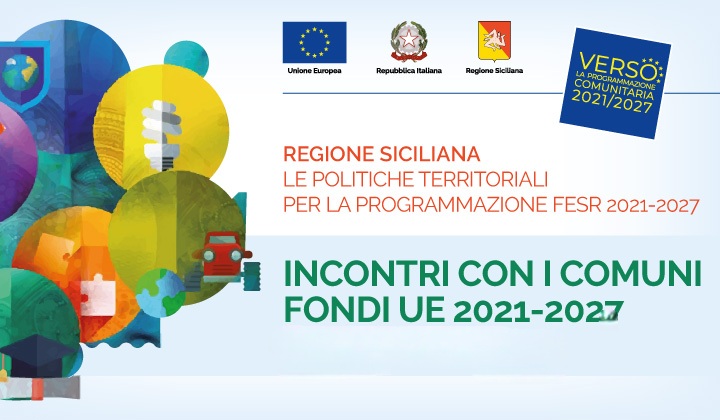 Unione Europea
Repubblica Italiana
Regione Siciliana

VERSO
LA PROGRAMMAZIONE
COMUNITARIA
2021/2027

REGIONE SICILIANA
LE POLITICHE TERRITORIALI
PER LA PROGRAMMAZIONE FESR 2021-2027

INCONTRI CON I COMUNI
FONDI UE 2021-2027